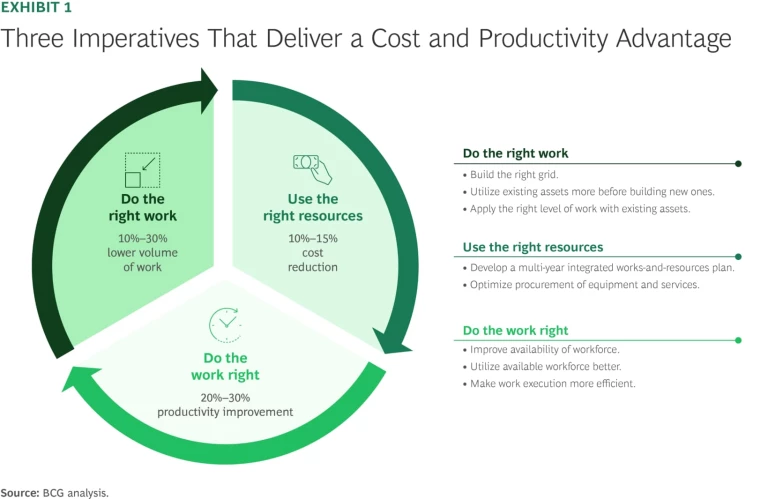 EXHIBIT 1

Three Imperatives That Deliver a Cost and Productivity Advantage

Do the right work
10%–30% lower volume of work

Use the right resources
10%–15% cost reduction

Do the work right
20%–30% productivity improvement

Do the right work
• Build the right grid.
• Utilize existing assets more before building new ones.
• Apply the right level of work with existing assets.

Use the right resources
• Develop a multi-year integrated works-and-resources plan.
• Optimize procurement of equipment and services.

Do the work right
• Improve availability of workforce.
• Utilize available workforce better.
• Make work execution more efficient.

Source: BCG analysis.